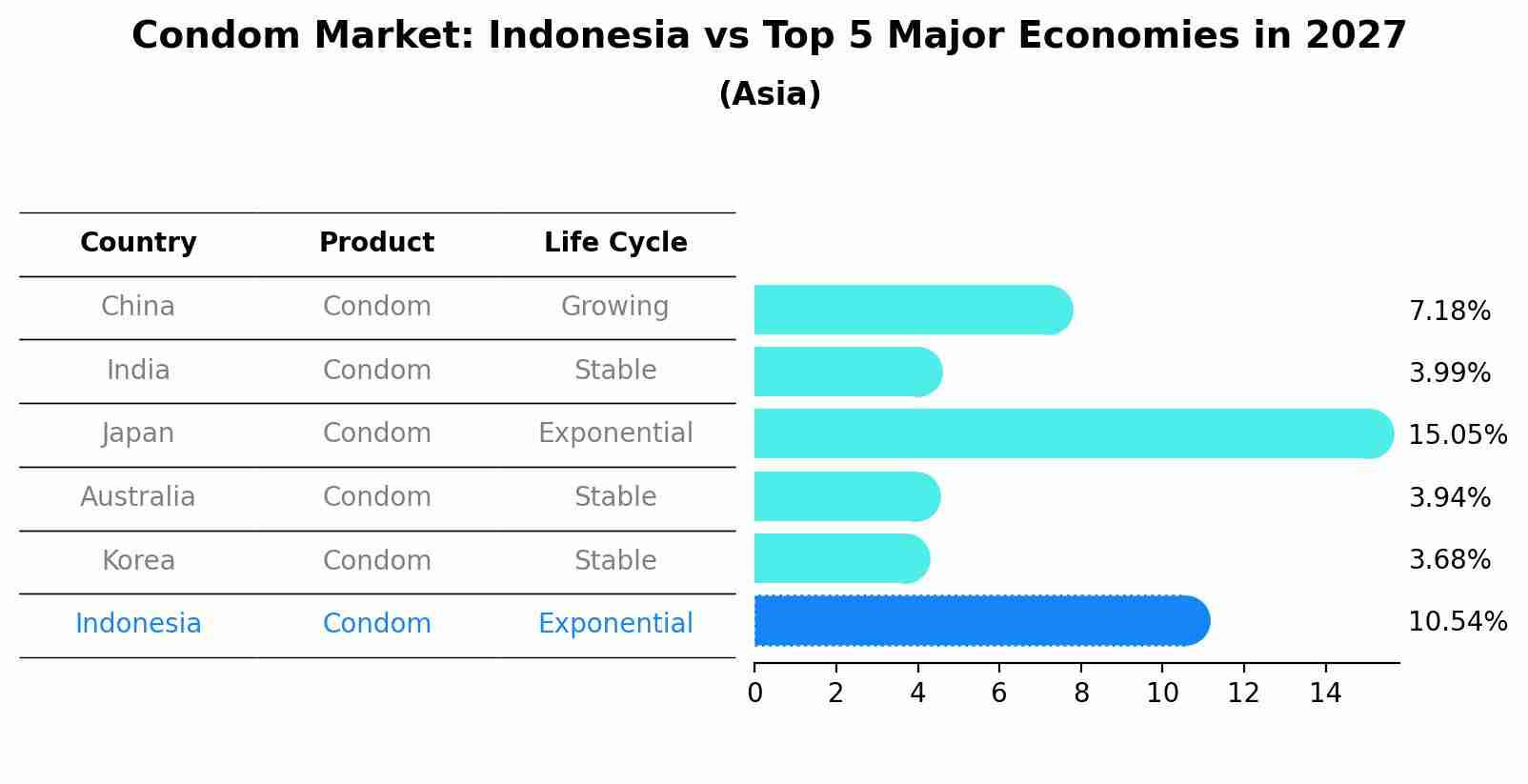 Condom Market: Indonesia vs Top 5 Major Economies in 2027
(Asia)

| Country | Product | Life Cycle |
|---|---|---|
| China | Condom | Growing |
| India | Condom | Stable |
| Japan | Condom | Exponential |
| Australia | Condom | Stable |
| Korea | Condom | Stable |
| Indonesia | Condom | Exponential |

7.18%
3.99%
15.05%
3.94%
3.68%
10.54%

0 2 4 6 8 10 12 14